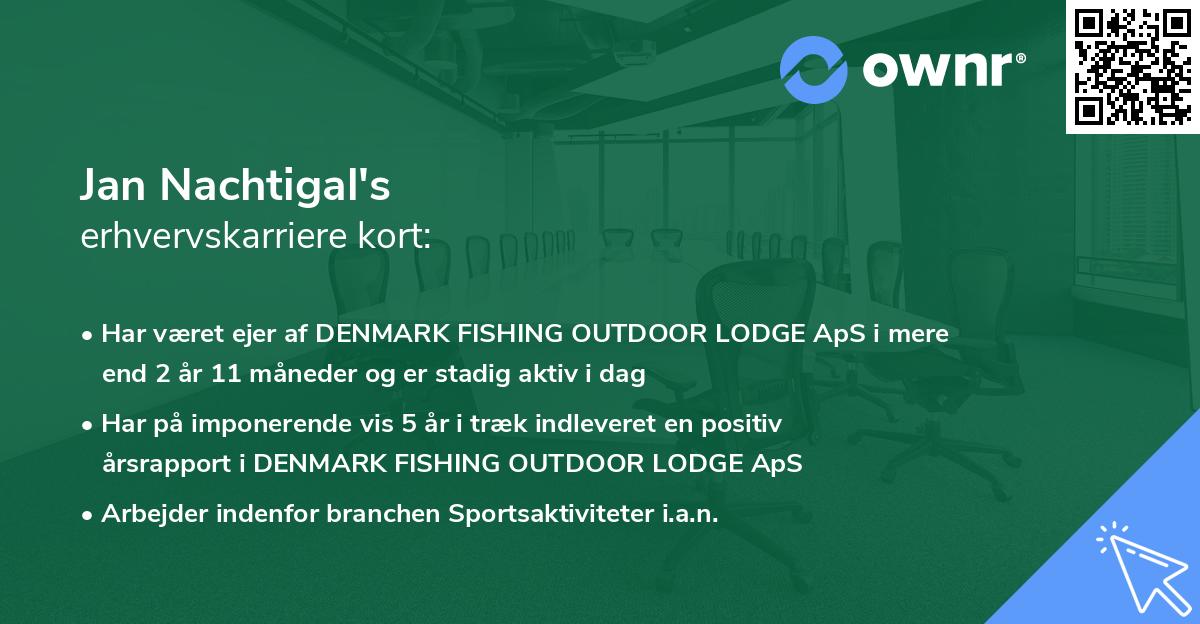 ownr®

Jan Nachtigal's
erhvervskarriere kort:

• Har været ejer af DENMARK FISHING OUTDOOR LODGE ApS i mere end 2 år 11 måneder og er stadig aktiv i dag

• Har på imponerende vis 5 år i træk indleveret en positiv årsrapport i DENMARK FISHING OUTDOOR LODGE ApS

• Arbejder indenfor branchen Sportsaktiviteter i.a.n.